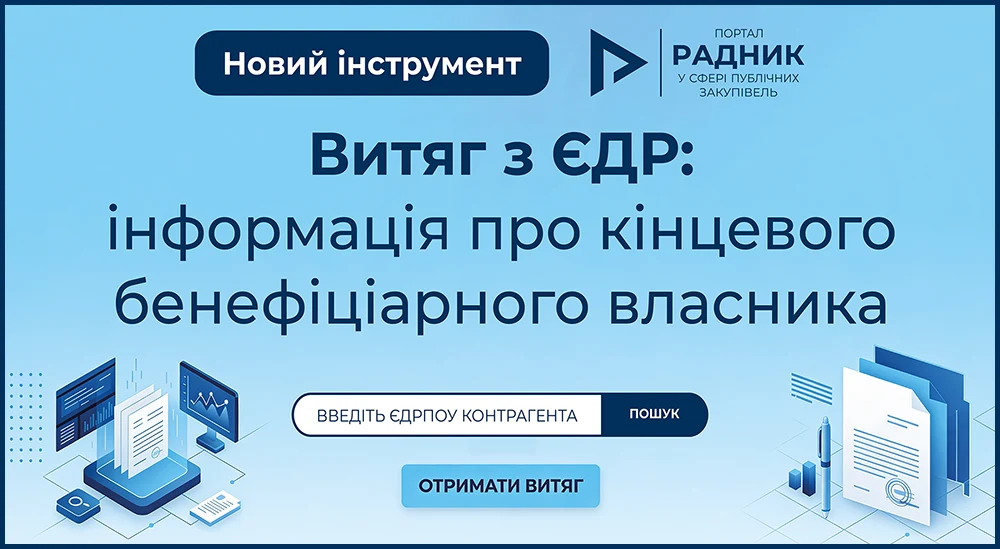 Новий інструмент

ПОРТАЛ
РАДНИК
У СФЕРІ ПУБЛІЧНИХ ЗАКУПІВЕЛЬ

Витяг з ЄДР:
інформація про кінцевого бенефіціарного власника

ВВЕДІТЬ ЄДРПОУ КОНТРАГЕНТА
ПОШУК

ОТРИМАТИ ВИТЯГ